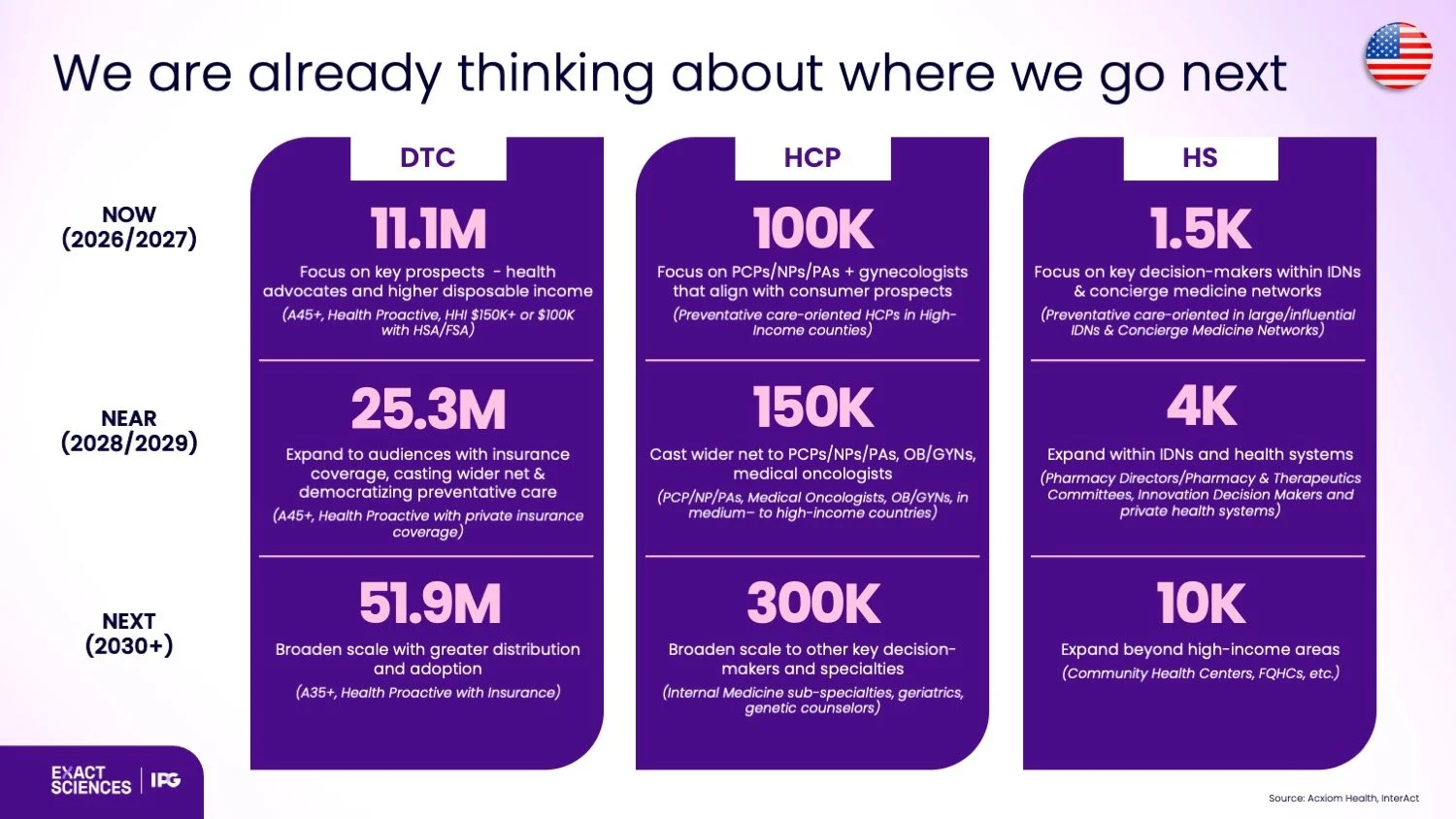 We are already thinking about where we go next

NOW
(2026/2027)

NEAR
(2028/2029)

NEXT
(2030+)

DTC

11.1M

Focus on key prospects - health advocates and higher disposable income

(A45+, Health Proactive, HHI $150K+ or $100K with HSA/FSA)

25.3M

Expand to audiences with insurance coverage, casting wider net & democratizing preventative care

(A45+, Health Proactive with private insurance coverage)

51.9M

Broaden scale with greater distribution and adoption

(A35+, Health Proactive with Insurance)

HCP

100K

Focus on PCPs/NPs/PAs + gynecologists that align with consumer prospects

(Preventative care-oriented HCPs in High-Income counties)

150K

Cast wider net to PCPs/NPs/PAs, OB/GYNs, medical oncologists

(PCP/NP/PAs, Medical Oncologists, OB/GYNs, in medium- to high-income countries)

300K

Broaden scale to other key decision-makers and specialties

(Internal Medicine sub-specialties, geriatrics, genetic counselors)

HS

1.5K

Focus on key decision-makers within IDNs & concierge medicine networks

(Preventative care-oriented in large/influential IDNs & Concierge Medicine Networks)

4K

Expand within IDNs and health systems

(Pharmacy Directors/Pharmacy & Therapeutics Committees, Innovation Decision Makers and private health systems)

10K

Expand beyond high-income areas

(Community Health Centers, FQHCs, etc.)

EXACT SCIENCES | IPG

Source: Acxiom Health, InterAct